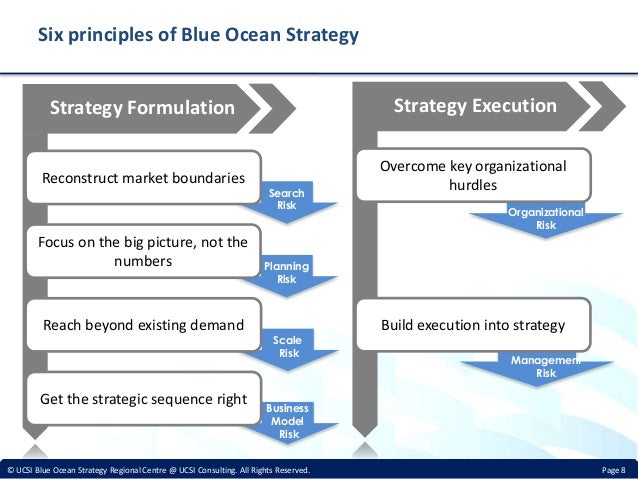 Six principles of Blue Ocean Strategy

Strategy Formulation

Reconstruct market boundaries

Search Risk

Focus on the big picture, not the numbers

Planning Risk

Reach beyond existing demand

Scale Risk

Get the strategic sequence right

Business Model Risk

Strategy Execution

Overcome key organizational hurdles

Organizational Risk

Build execution into strategy

Management Risk

© UCSI Blue Ocean Strategy Regional Centre @ UCSI Consulting. All Rights Reserved.

Page 8